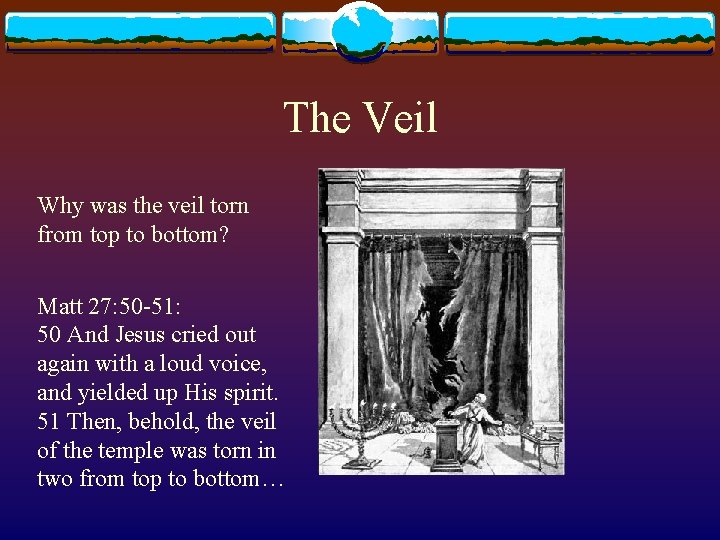 The Veil

Why was the veil torn from top to bottom?

Matt 27:50-51:
50 And Jesus cried out again with a loud voice, and yielded up His spirit. 51 Then, behold, the veil of the temple was torn in two from top to bottom…